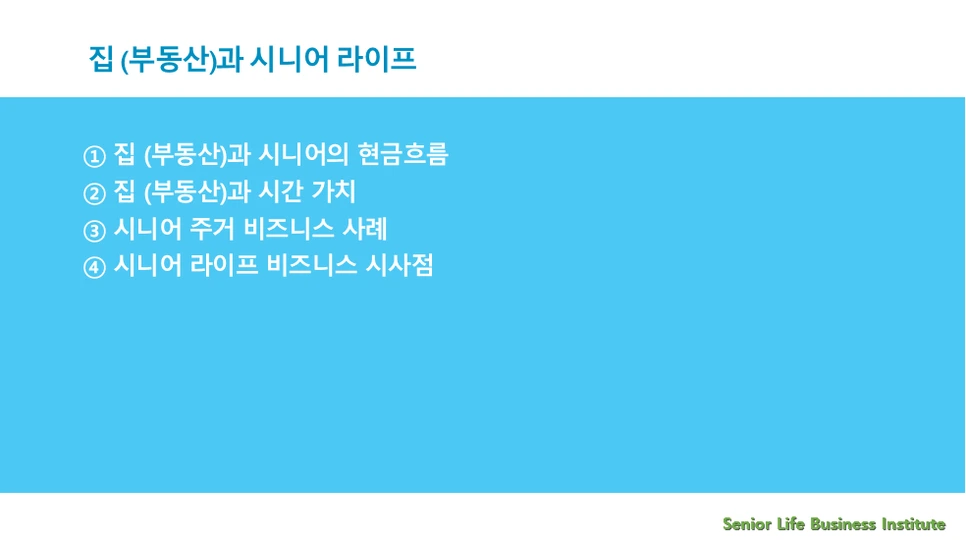 집 (부동산)과 시니어 라이프

① 집 (부동산)과 시니어의 현금흐름
② 집 (부동산)과 시간 가치
③ 시니어 주거 비즈니스 사례
④ 시니어 라이프 비즈니스 시사점

Senior Life Business Institute